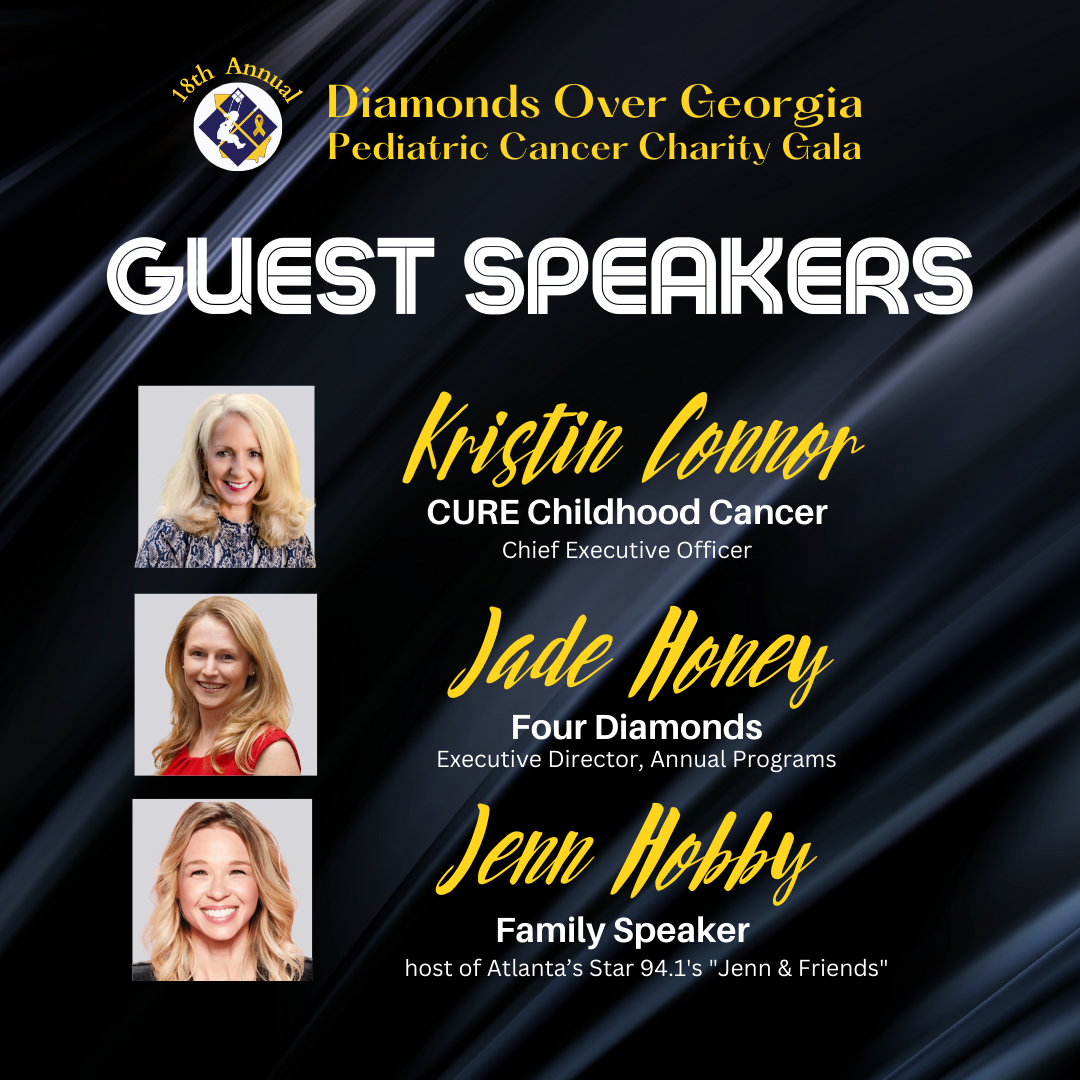 18th Annual

Diamonds Over Georgia
Pediatric Cancer Charity Gala

GUEST SPEAKERS

Kristin Connor
CURE Childhood Cancer
Chief Executive Officer

Jade Honey
Four Diamonds
Executive Director, Annual Programs

Jenn Hobby
Family Speaker
host of Atlanta's Star 94.1's "Jenn & Friends"